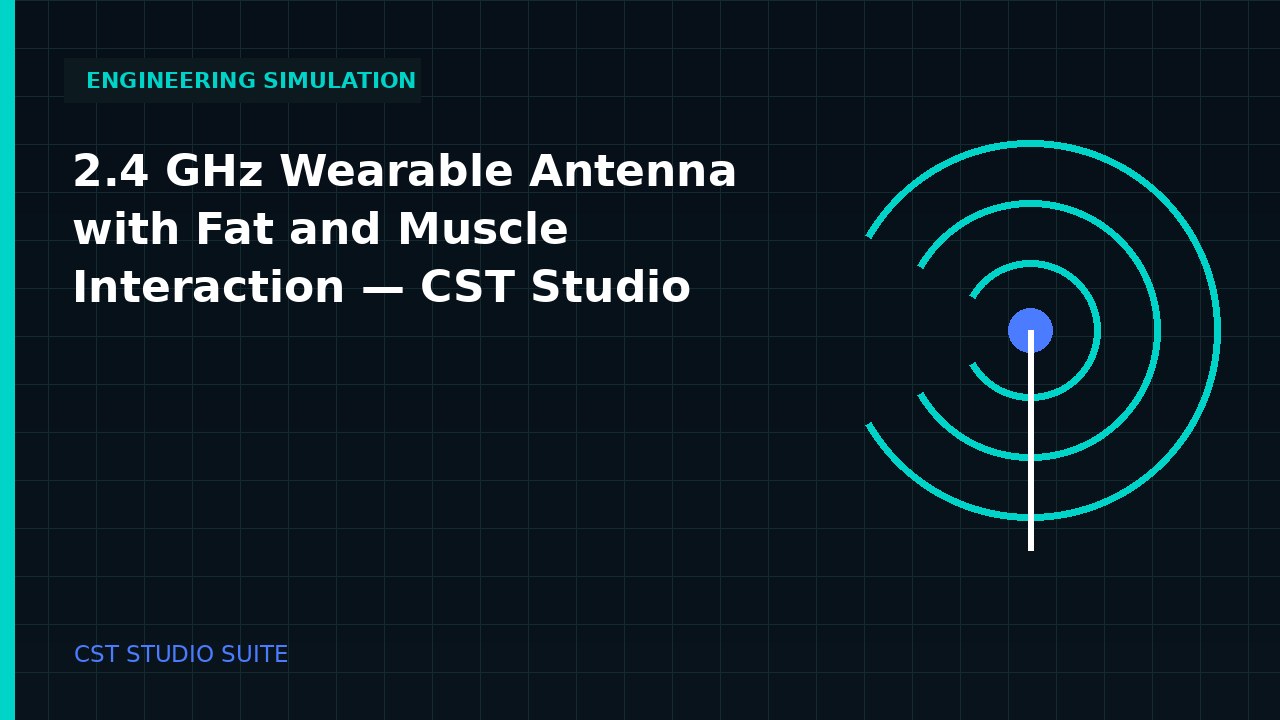 ENGINEERING SIMULATION

2.4 GHz Wearable Antenna with Fat and Muscle Interaction — CST Studio

CST STUDIO SUITE